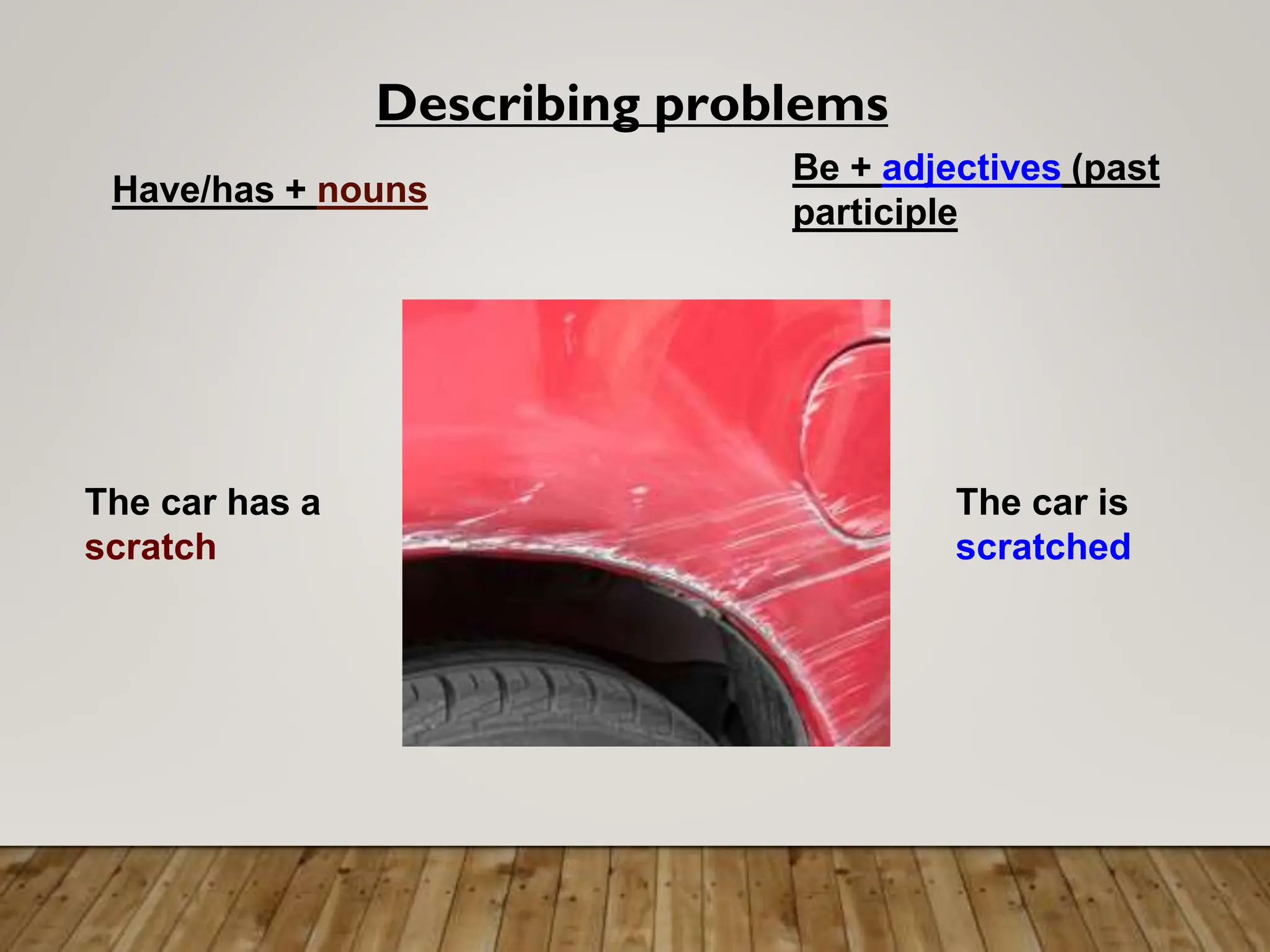 Describing problems

Have/has + nouns

Be + adjectives (past participle

The car has a scratch

The car is scratched